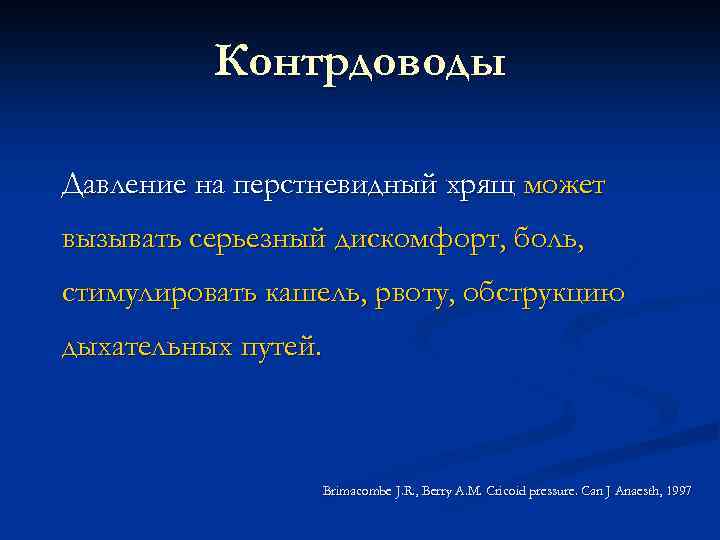 Контрдоводы

Давление на перстневидный хрящ может вызывать серьезный дискомфорт, боль, стимулировать кашель, рвоту, обструкцию дыхательных путей.

Brimacombe J.R., Berry A.M. Cricoid pressure. Can J Anaesth, 1997